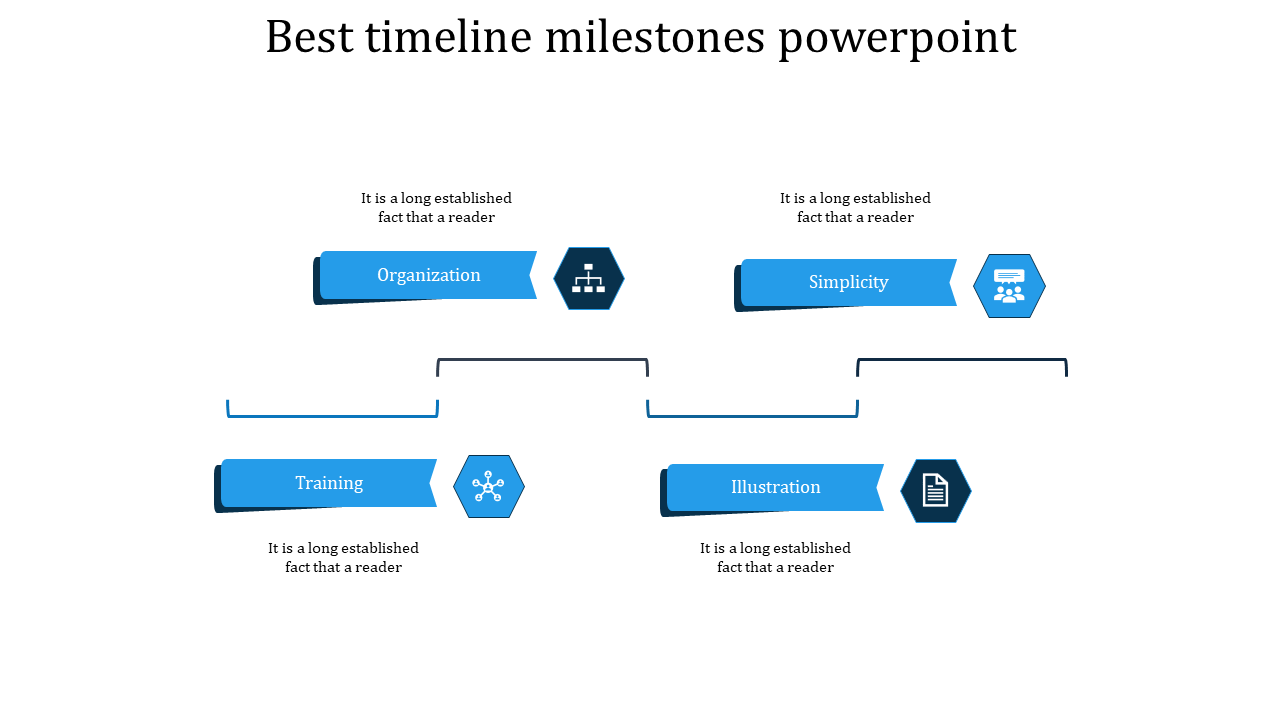 Best timeline milestones powerpoint

It is a long established fact that a reader

Organization

It is a long established fact that a reader

Simplicity

Training

It is a long established fact that a reader

Illustration

It is a long established fact that a reader